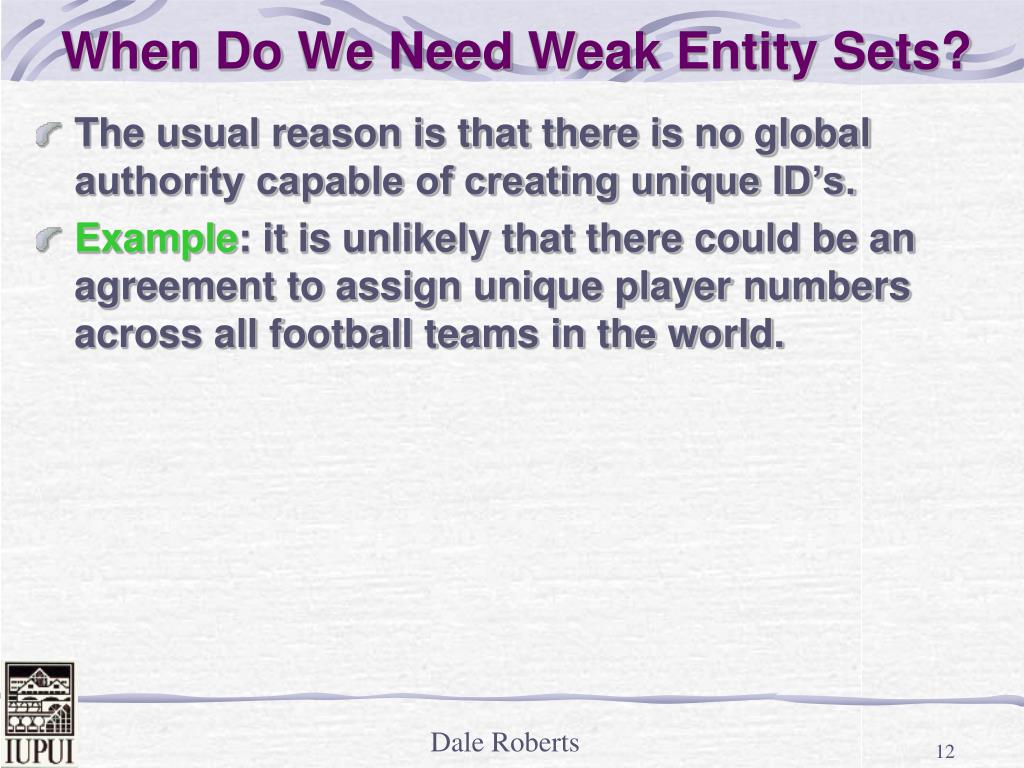 When Do We Need Weak Entity Sets?

The usual reason is that there is no global authority capable of creating unique ID's.

Example: it is unlikely that there could be an agreement to assign unique player numbers across all football teams in the world.

IUPUI

Dale Roberts

12